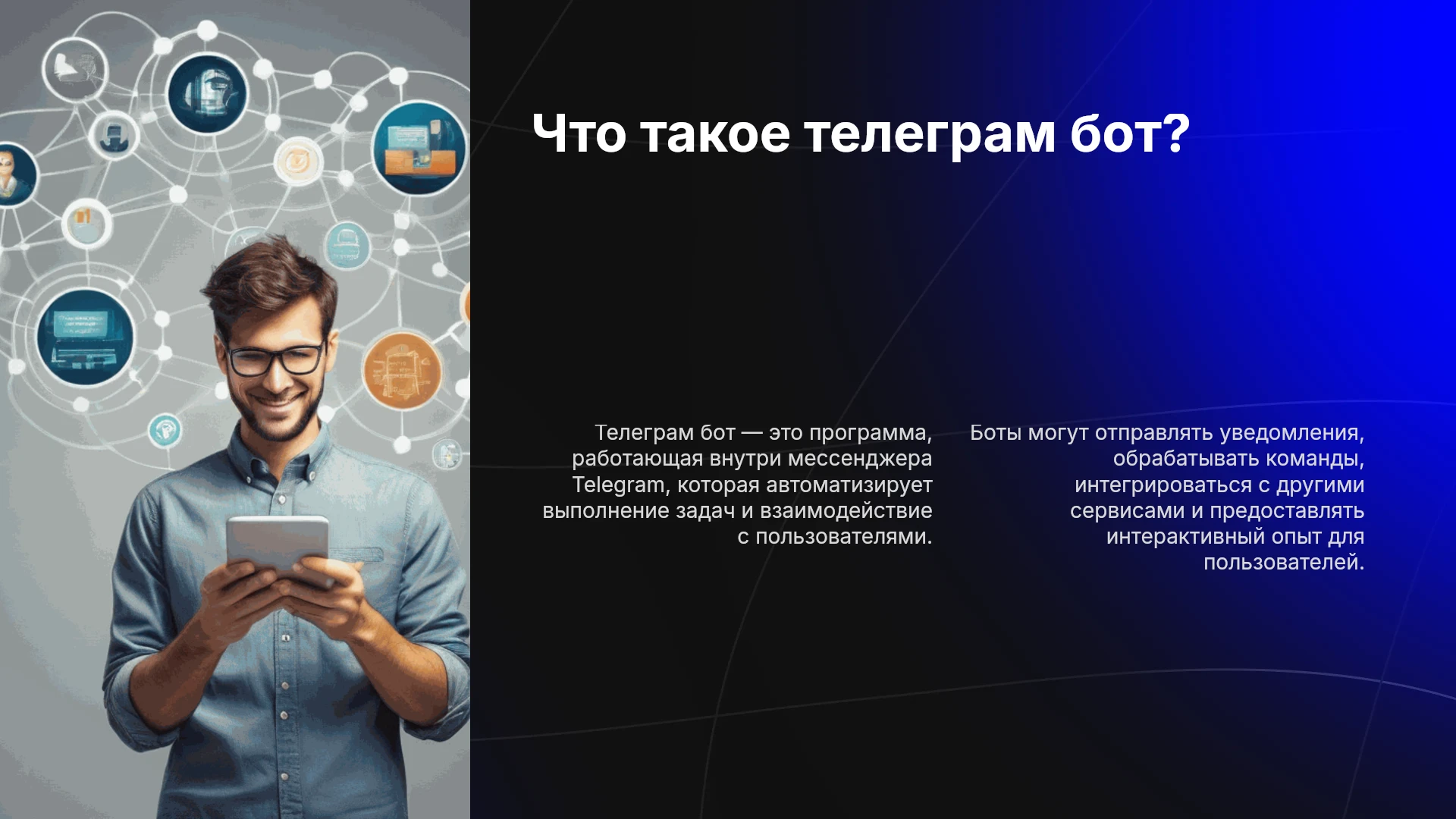 Что такое телеграм бот?

Телеграм бот — это программа, работающая внутри мессенджера Telegram, которая автоматизирует выполнение задач и взаимодействие с пользователями.

Боты могут отправлять уведомления, обрабатывать команды, интегрироваться с другими сервисами и предоставлять интерактивный опыт для пользователей.